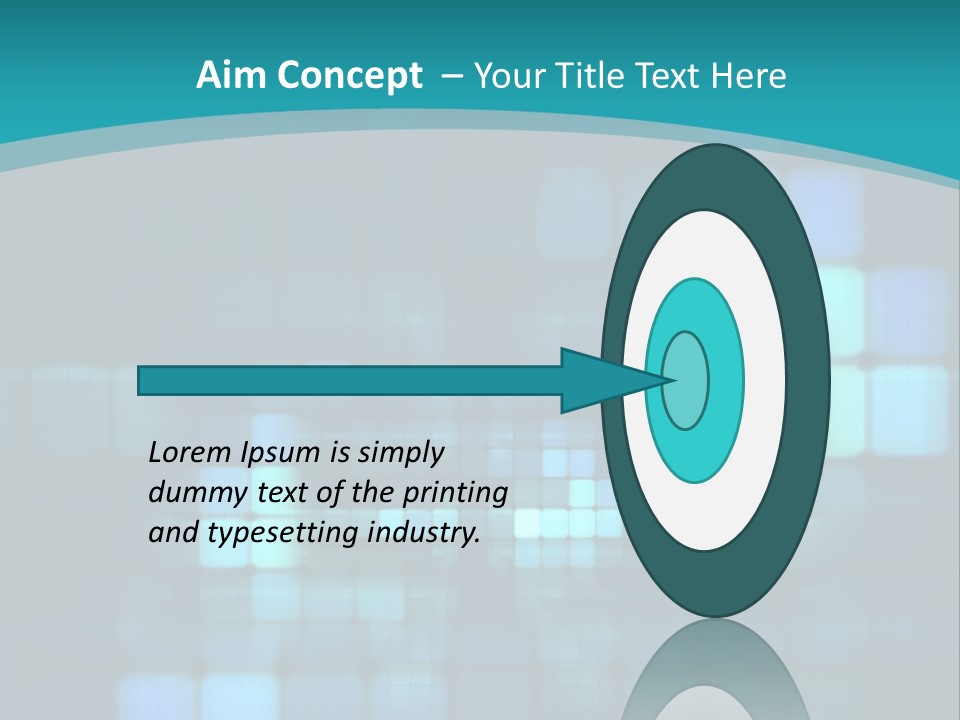 Aim Concept – Your Title Text Here

Lorem Ipsum is simply dummy text of the printing and typesetting industry.